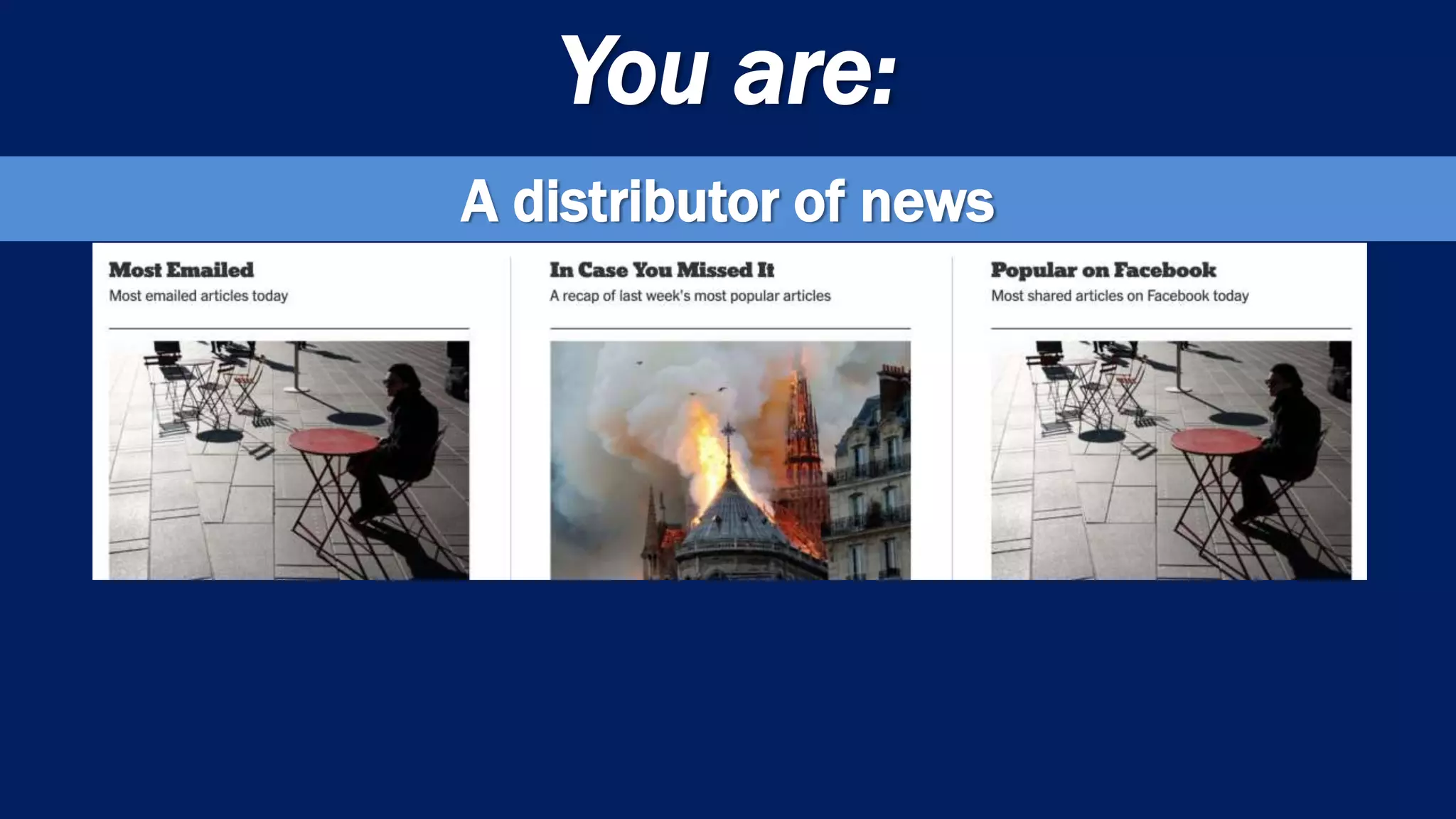 You are:

A distributor of news

Most Emailed
Most emailed articles today

In Case You Missed It
A recap of last week's most popular articles

Popular on Facebook
Most shared articles on Facebook today